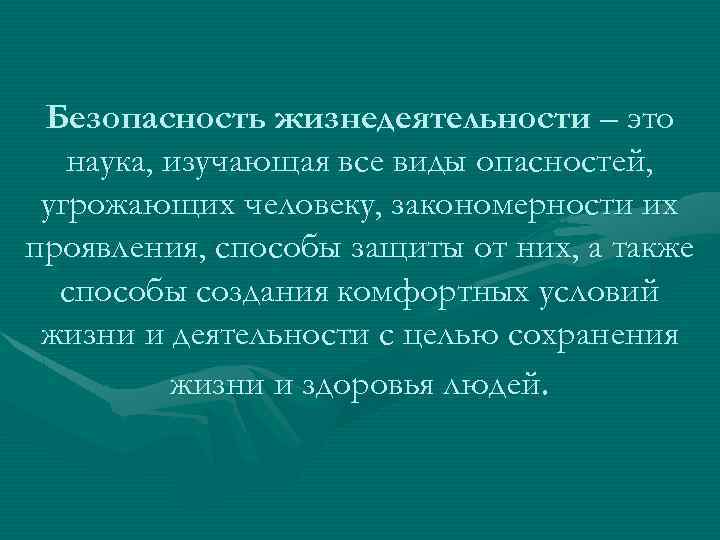 Безопасность жизнедеятельности – это наука, изучающая все виды опасностей, угрожающих человеку, закономерности их проявления, способы защиты от них, а также способы создания комфортных условий жизни и деятельности с целью сохранения жизни и здоровья людей.